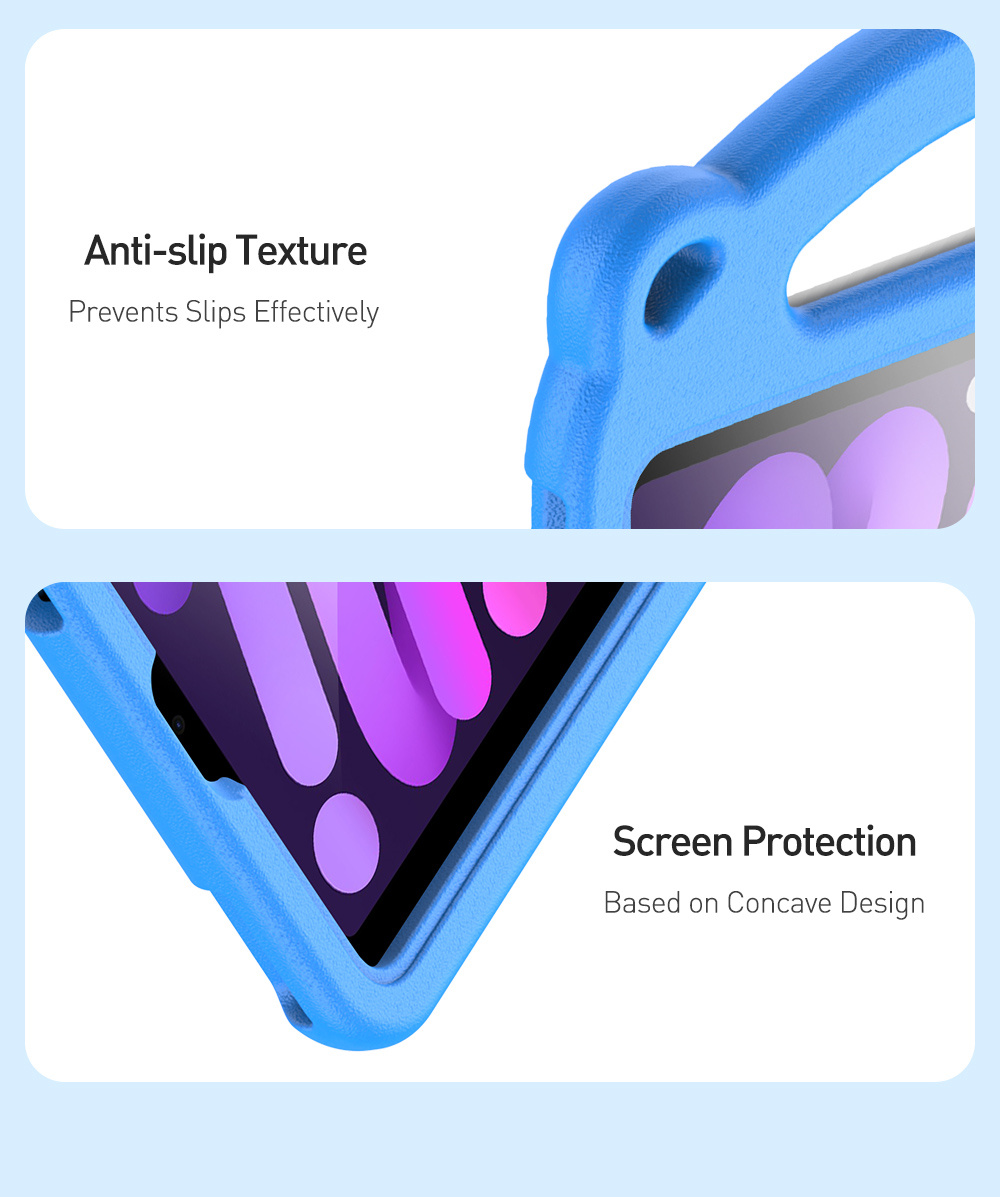 Anti-slip Texture

Prevents Slips Effectively

Screen Protection

Based on Concave Design